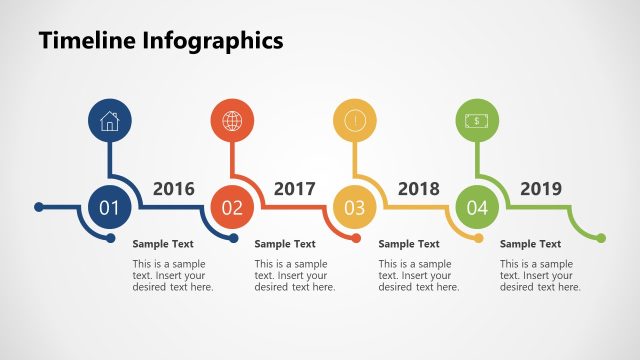 Timeline Infographics

01

2016

Sample Text

This is a sample text. Insert your desired text here.

02

2017

Sample Text

This is a sample text. Insert your desired text here.

03

2018

Sample Text

This is a sample text. Insert your desired text here.

04

2019

Sample Text

This is a sample text. Insert your desired text here.